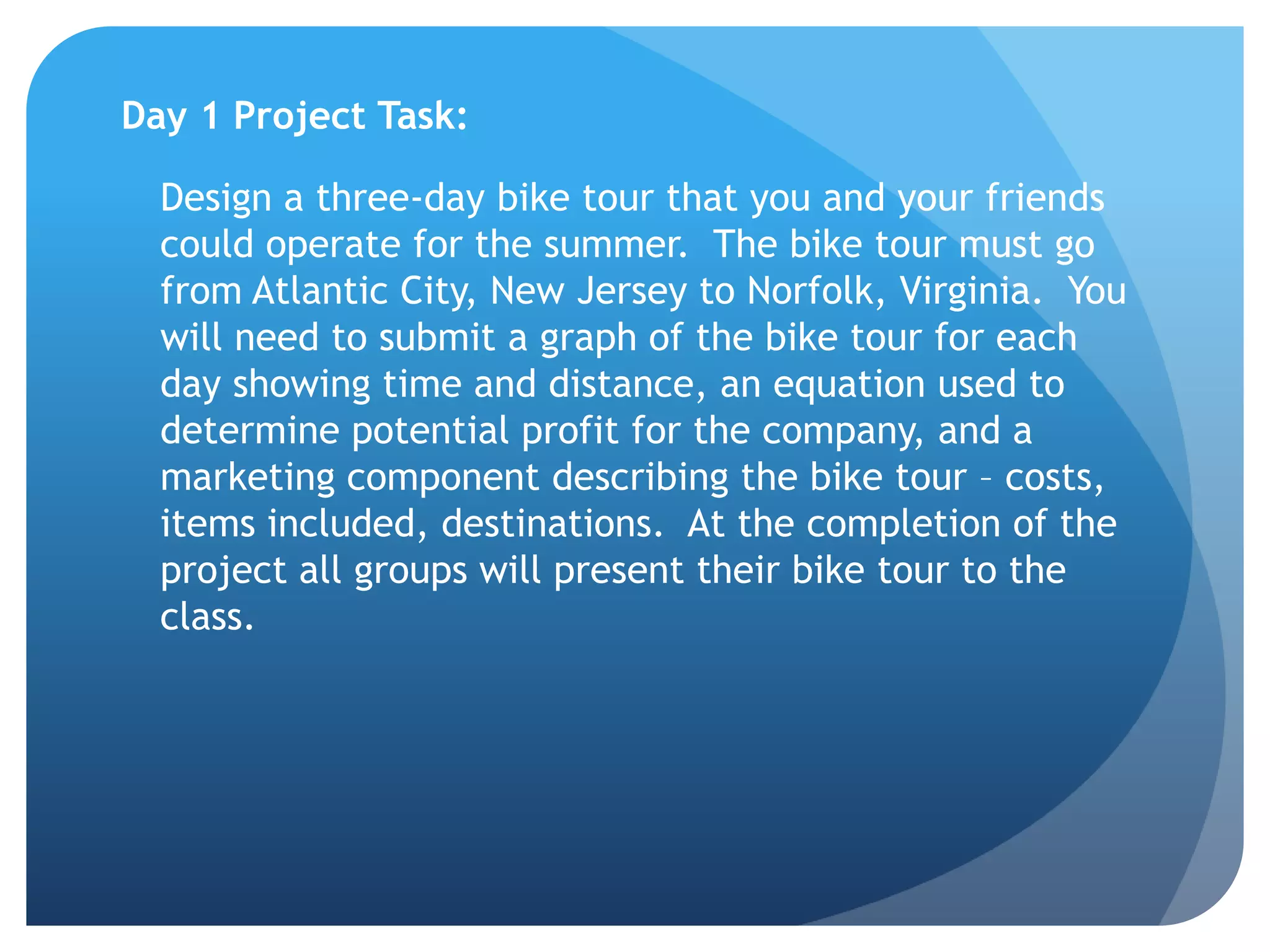 Day 1 Project Task:

Design a three-day bike tour that you and your friends could operate for the summer. The bike tour must go from Atlantic City, New Jersey to Norfolk, Virginia. You will need to submit a graph of the bike tour for each day showing time and distance, an equation used to determine potential profit for the company, and a marketing component describing the bike tour – costs, items included, destinations. At the completion of the project all groups will present their bike tour to the class.